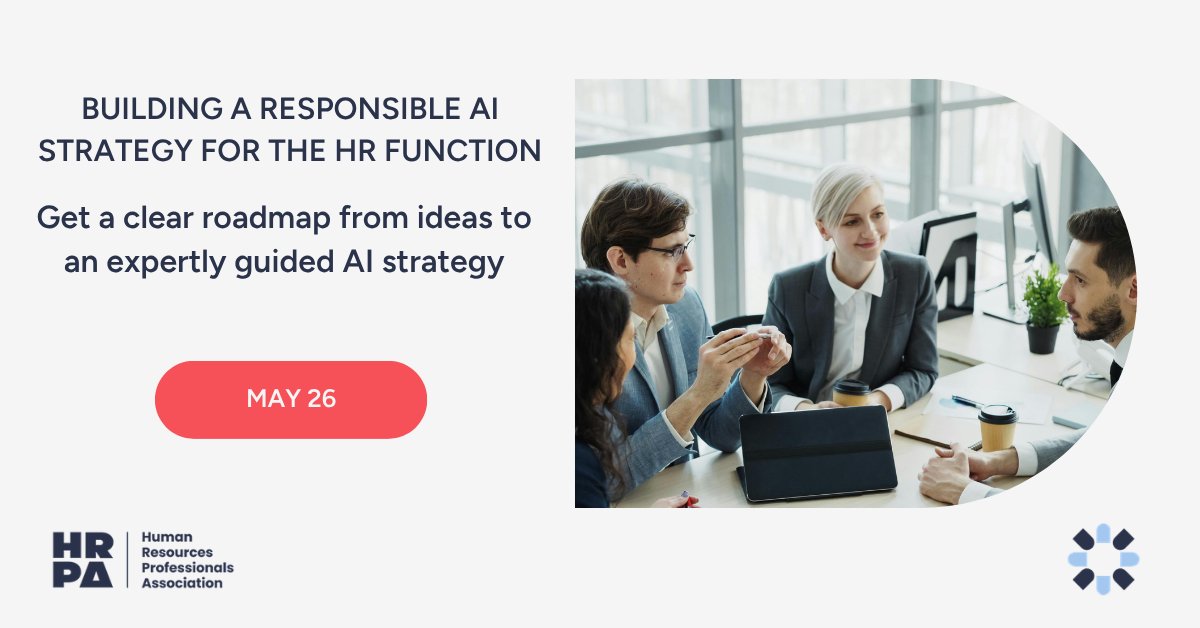 BUILDING A RESPONSIBLE AI STRATEGY FOR THE HR FUNCTION

Get a clear roadmap from ideas to an expertly guided AI strategy

MAY 26

HR PA Human Resources Professionals Association